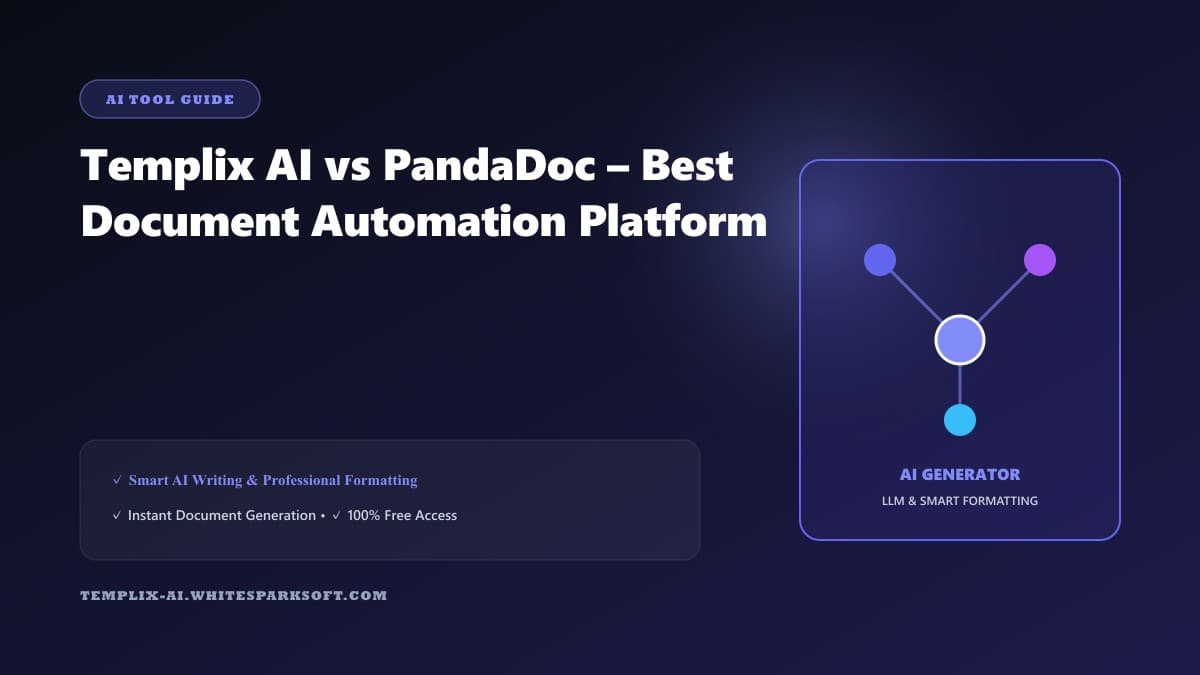 AI TOOL GUIDE

Templix AI vs PandaDoc – Best Document Automation Platform

✓ Smart AI Writing & Professional Formatting

✓ Instant Document Generation • ✓ 100% Free Access

TEMPLIX-AI.WHITESPARKSOFT.COM

AI GENERATOR

LLM & SMART FORMATTING